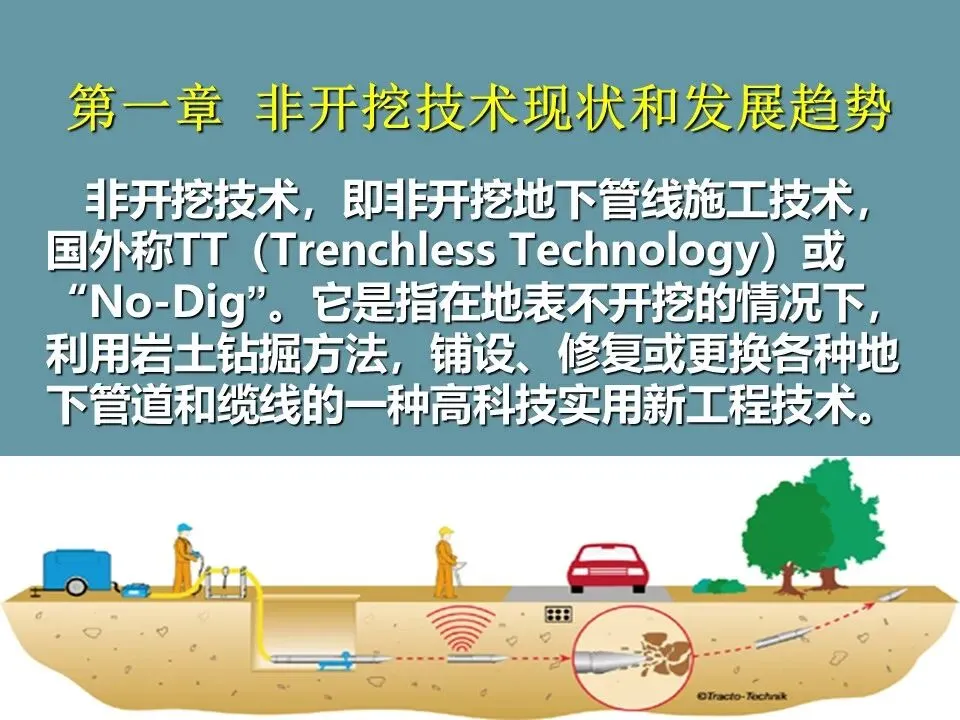 第一章 非开挖技术现状和发展趋势

非开挖技术，即非开挖地下管线施工技术，国外称TT（Trenchless Technology）或“No-Dig”。它是指在地表不开挖的情况下，利用岩土钻掘方法，铺设、修复或更换各种地下管道和缆线的一种高科技实用新工程技术。

©Tracto-Technik